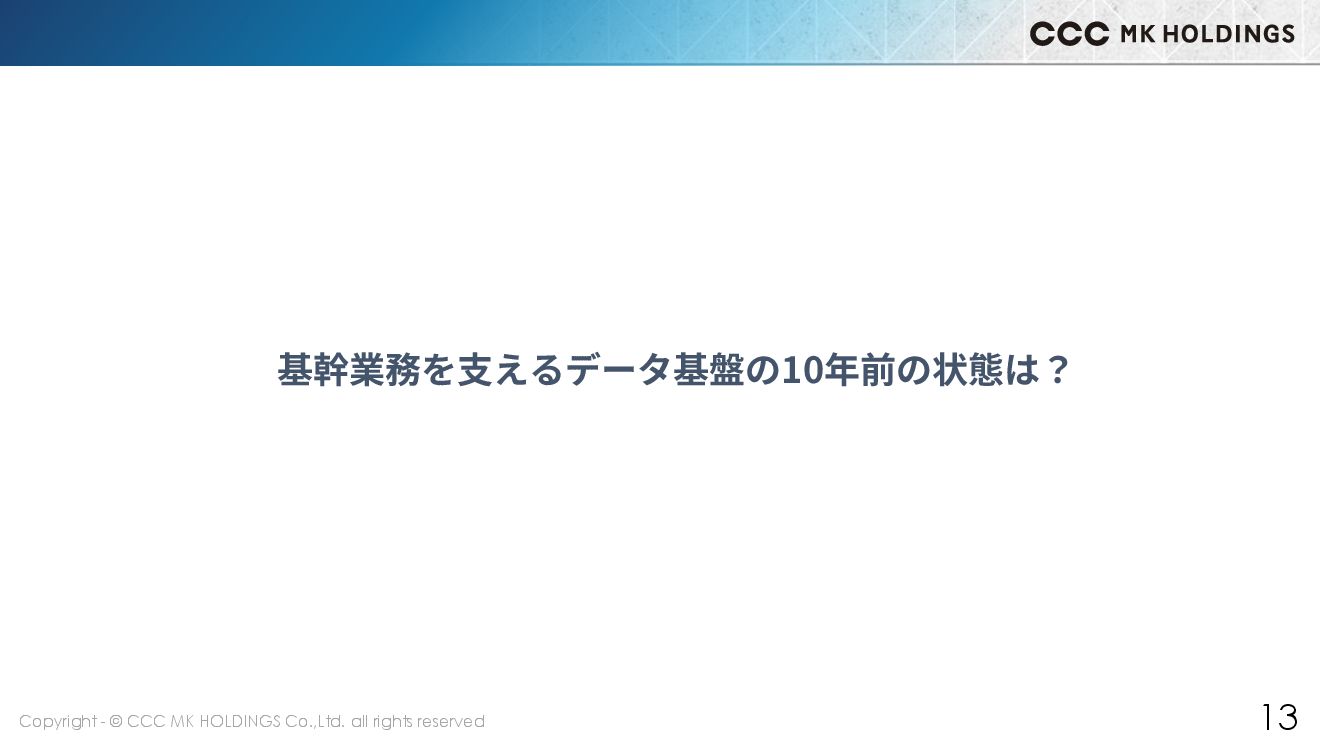 CCC MK HOLDINGS

基幹業務を支えるデータ基盤の10年前の状態は？

Copyright - © CCC MK HOLDINGS Co.,Ltd. all rights reserved

13